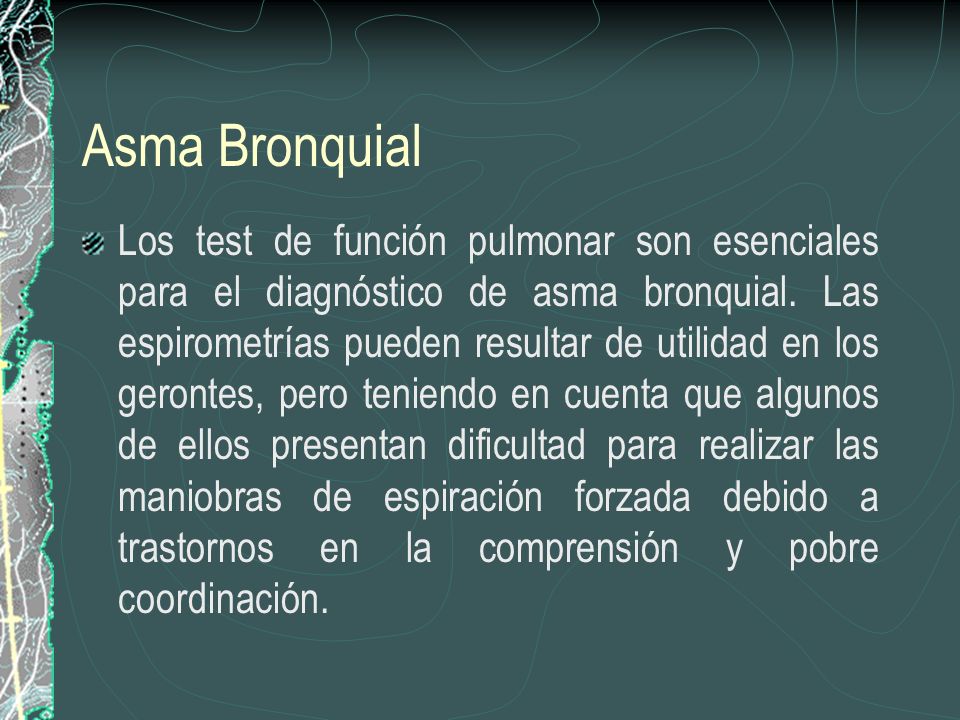 Asma Bronquial

Los test de función pulmonar son esenciales para el diagnóstico de asma bronquial. Las espirometrías pueden resultar de utilidad en los gerontes, pero teniendo en cuenta que algunos de ellos presentan dificultad para realizar las maniobras de espiración forzada debido a trastornos en la comprensión y pobre coordinación.